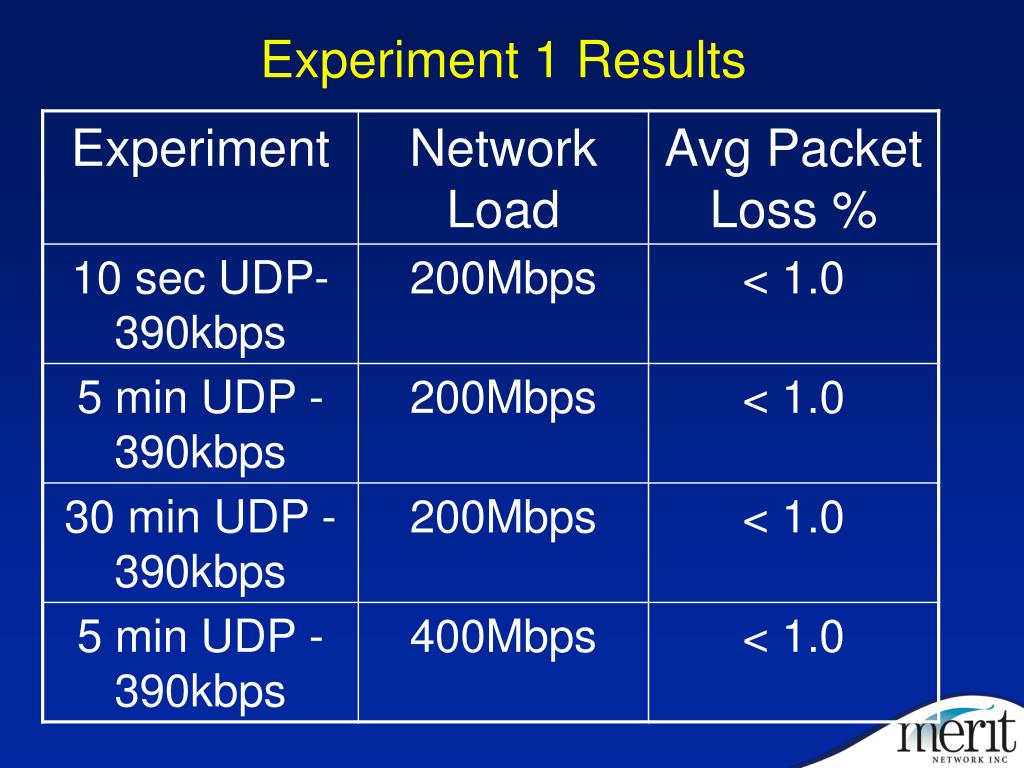 Experiment 1 Results

| Experiment | Network Load | Avg Packet Loss % |
|---|---|---|
| 10 sec UDP-390kbps | 200Mbps | < 1.0 |
| 5 min UDP - 390kbps | 200Mbps | < 1.0 |
| 30 min UDP - 390kbps | 200Mbps | < 1.0 |
| 5 min UDP - 390kbps | 400Mbps | < 1.0 |

merit
NETWORK INC